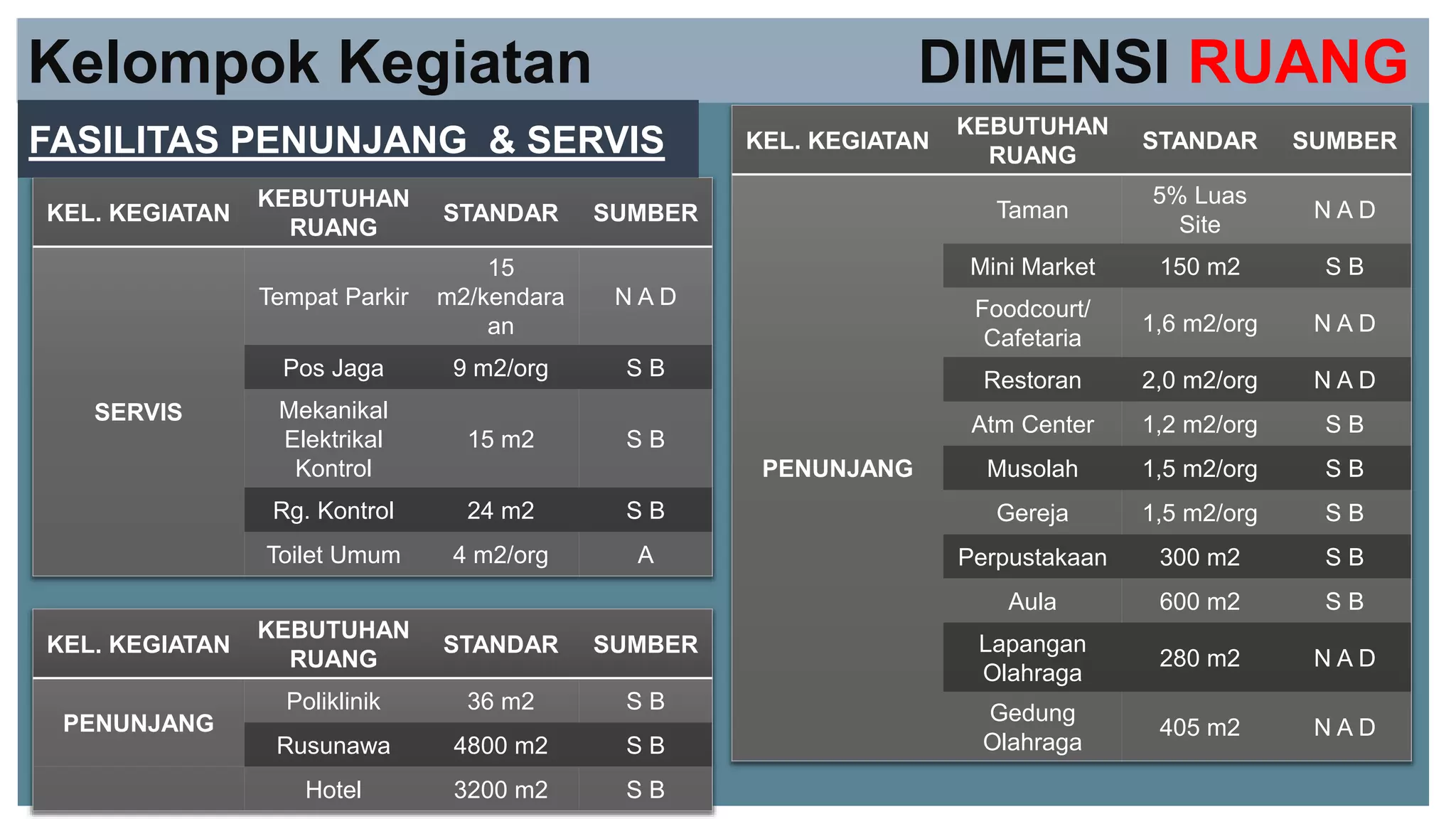 Kelompok Kegiatan

DIMENSI RUANG

FASILITAS PENUNJANG & SERVIS

| KEL. KEGIATAN | KEBUTUHAN RUANG | STANDAR | SUMBER |
|---|---|---|---|
| SERVIS | Tempat Parkir | 15 m2/kendaraan | N A D |
| | Pos Jaga | 9 m2/org | S B |
| | Mekanikal Elektrikal Kontrol | 15 m2 | S B |
| | Rg. Kontrol | 24 m2 | S B |
| | Toilet Umum | 4 m2/org | A |

| KEL. KEGIATAN | KEBUTUHAN RUANG | STANDAR | SUMBER |
|---|---|---|---|
| PENUNJANG | Poliklinik | 36 m2 | S B |
| | Rusunawa | 4800 m2 | S B |
| | Hotel | 3200 m2 | S B |

| KEL. KEGIATAN | KEBUTUHAN RUANG | STANDAR | SUMBER |
|---|---|---|---|
| PENUNJANG | Taman | 5% Luas Site | N A D |
| | Mini Market | 150 m2 | S B |
| | Foodcourt/ Cafetaria | 1,6 m2/org | N A D |
| | Restoran | 2,0 m2/org | N A D |
| | Atm Center | 1,2 m2/org | S B |
| | Musolah | 1,5 m2/org | S B |
| | Gereja | 1,5 m2/org | S B |
| | Perpustakaan | 300 m2 | S B |
| | Aula | 600 m2 | S B |
| | Lapangan Olahraga | 280 m2 | N A D |
| | Gedung Olahraga | 405 m2 | N A D |